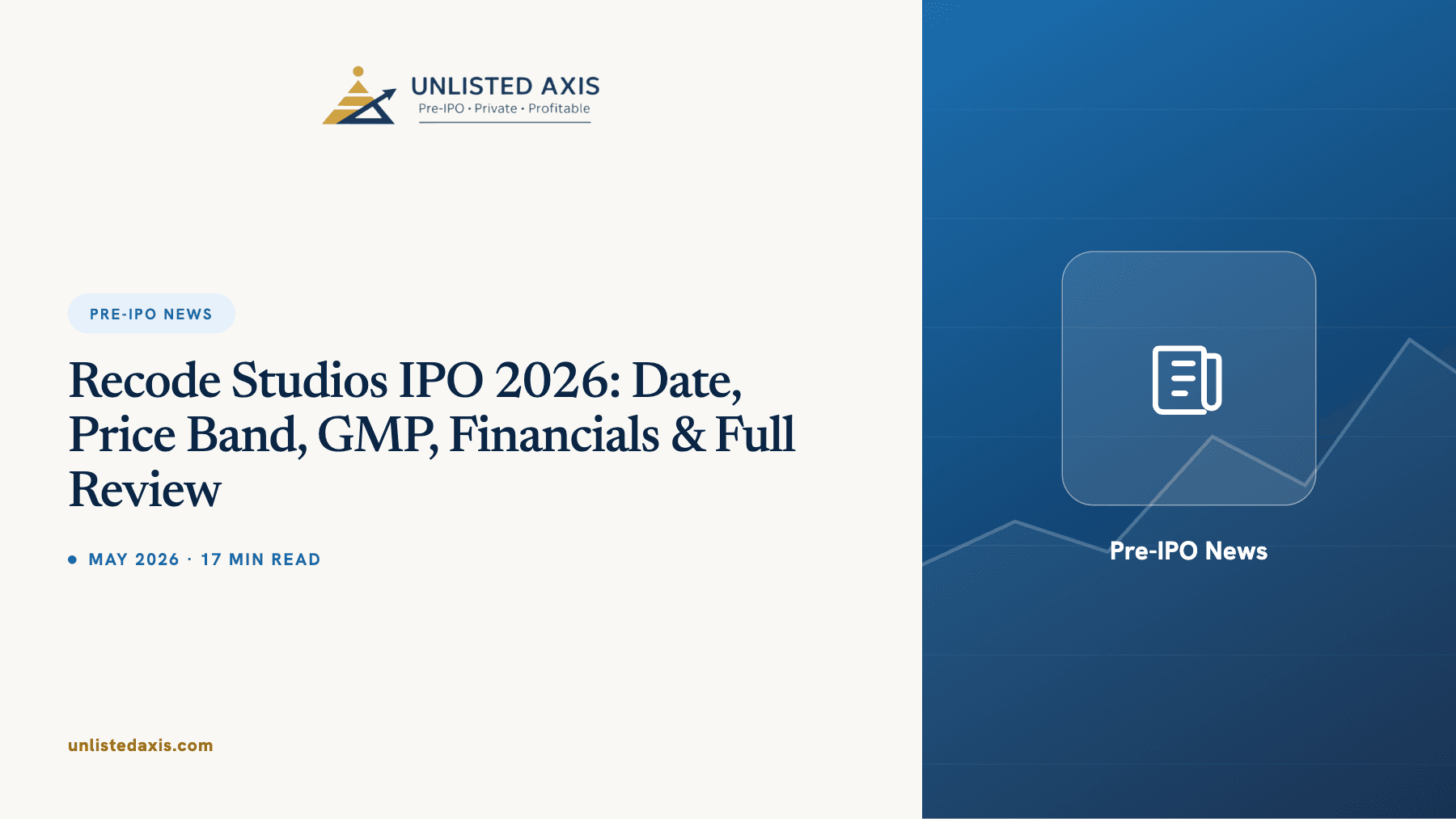 UNLISTED AXIS
Pre-IPO • Private • Profitable

PRE-IPO NEWS

Recode Studios IPO 2026: Date, Price Band, GMP, Financials & Full Review

• MAY 2026 · 17 MIN READ

unlistedaxis.com

Pre-IPO News